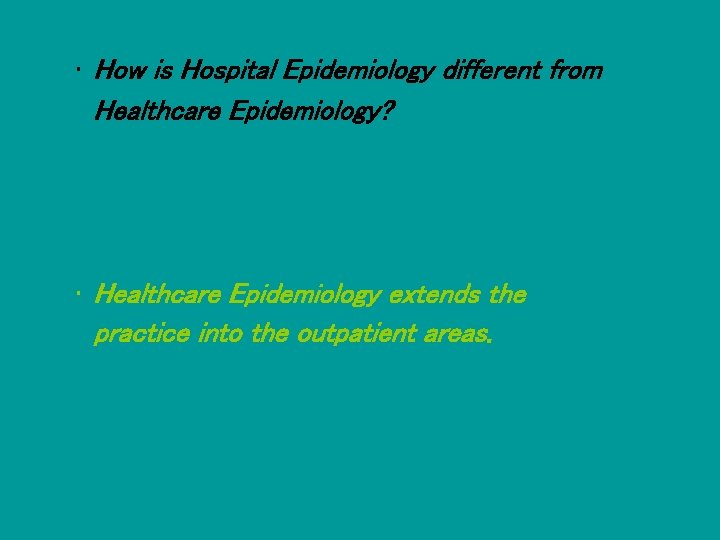 • How is Hospital Epidemiology different from Healthcare Epidemiology?

• Healthcare Epidemiology extends the practice into the outpatient areas.